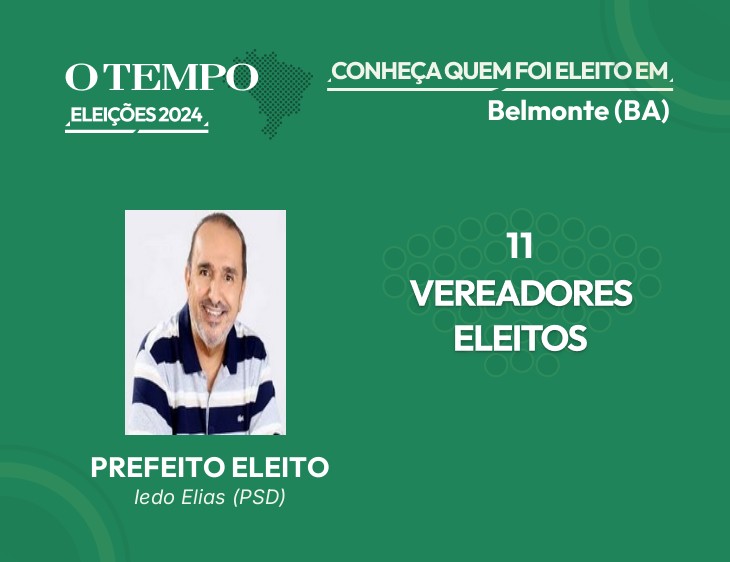 O TEMPO
ELEIÇÕES 2024

CONHEÇA QUEM FOI ELEITO EM
Belmonte (BA)

11
VEREADORES
ELEITOS

PREFEITO ELEITO
Iedo Elias (PSD)